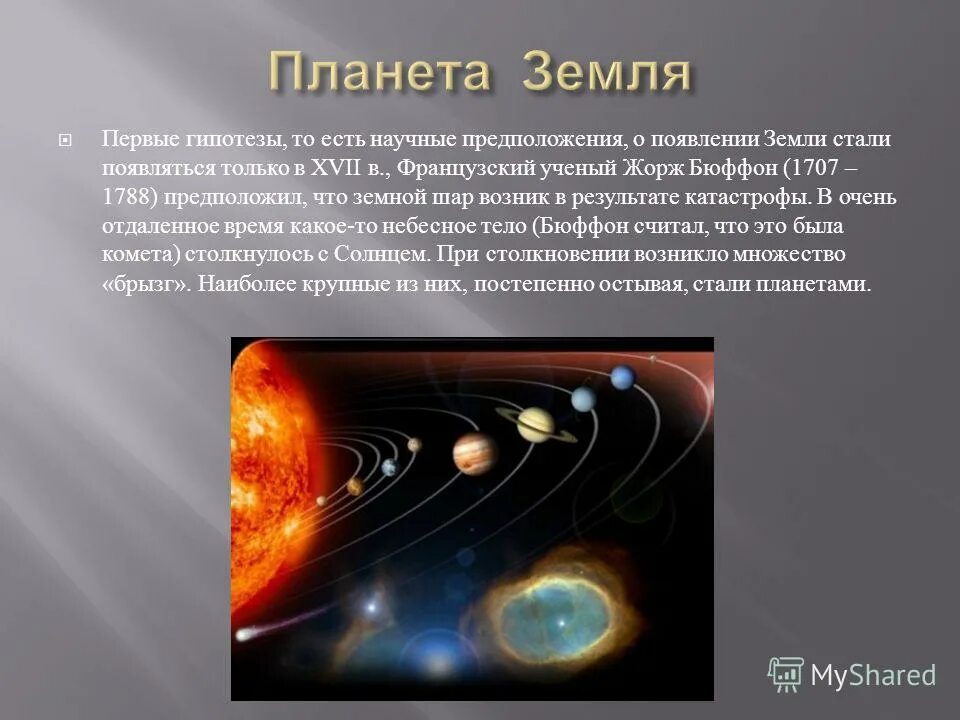 Планета Земля

Первые гипотезы, то есть научные предположения, о появлении Земли стали появляться только в XVII в., Французский ученый Жорж Бюффон (1707 – 1788) предположил, что земной шар возник в результате катастрофы. В очень отдаленное время какое-то небесное тело (Бюффон считал, что это была комета) столкнулось с Солнцем. При столкновении возникло множество «брызг». Наиболее крупные из них, постепенно остывая, стали планетами.

MyShared